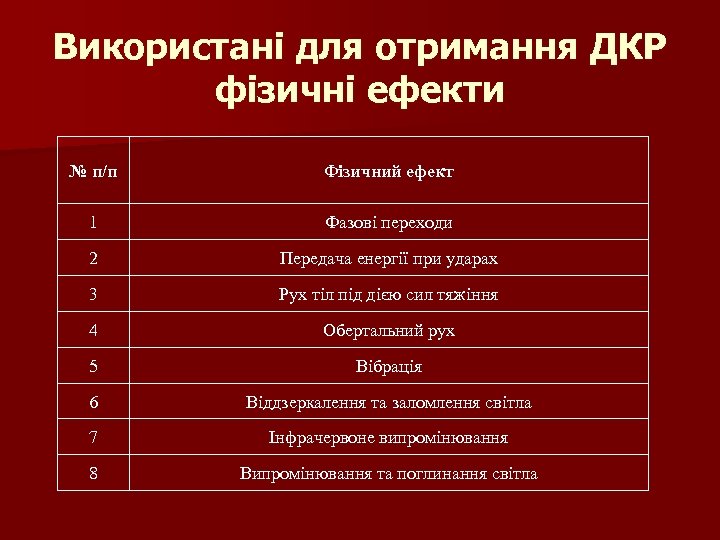 Використані для отримання ДКР фізичні ефекти

| № п/п | Фізичний ефект |
|---|---|
| 1 | Фазові переходи |
| 2 | Передача енергії при ударах |
| 3 | Рух тіл під дією сил тяжіння |
| 4 | Обертальний рух |
| 5 | Вібрація |
| 6 | Віддзеркалення та заломлення світла |
| 7 | Інфрачервоне випромінювання |
| 8 | Випромінювання та поглинання світла |